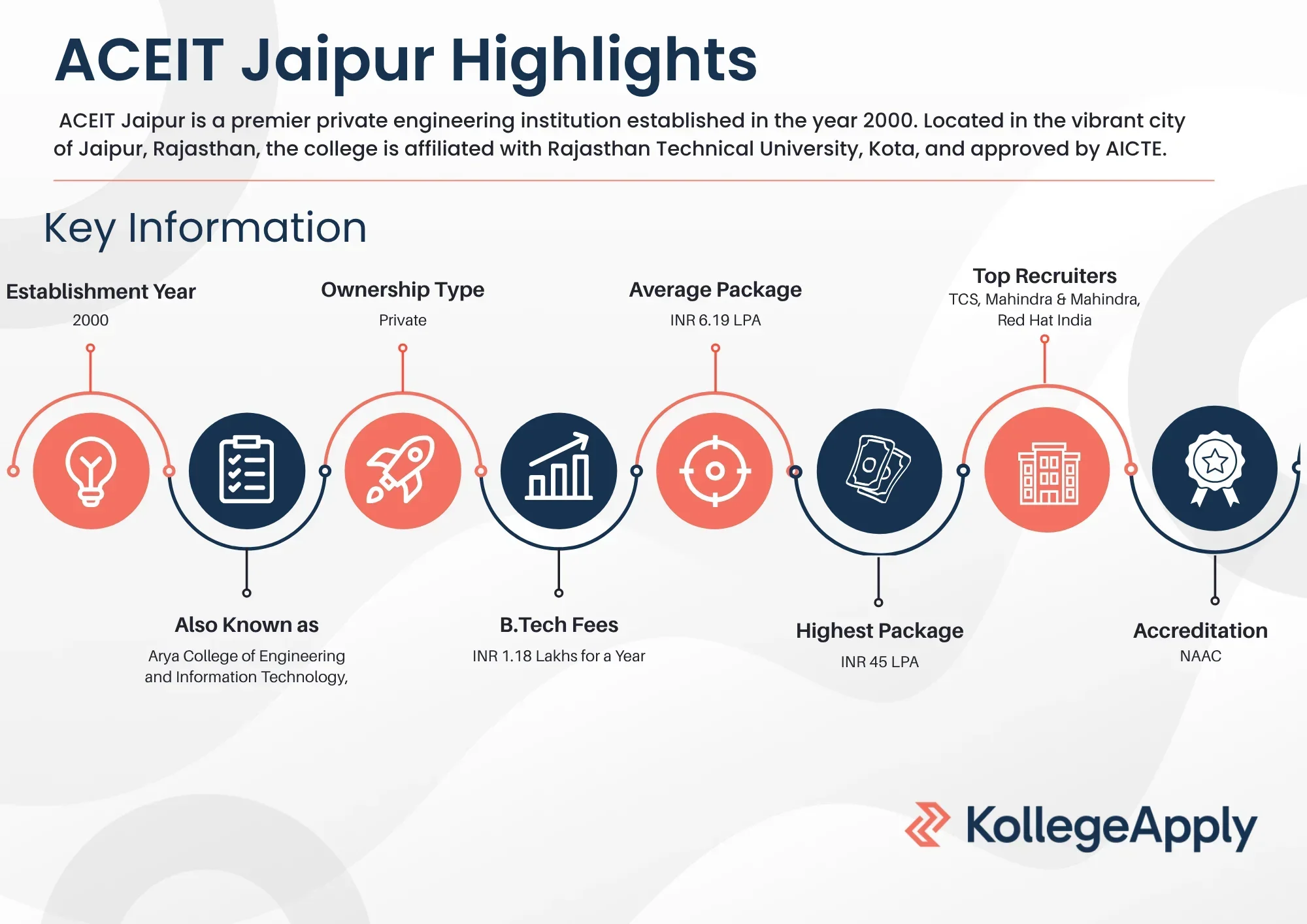 ACEIT Jaipur Highlights

ACEIT Jaipur is a premier private engineering institution established in the year 2000. Located in the vibrant city of Jaipur, Rajasthan, the college is affiliated with Rajasthan Technical University, Kota, and approved by AICTE.

Key Information

Establishment Year
2000

Ownership Type
Private

Average Package
INR 6.19 LPA

Top Recruiters
TCS, Mahindra & Mahindra, Red Hat India

Also Known as
Arya College of Engineering and Information Technology,

B.Tech Fees
INR 1.18 Lakhs for a Year

Highest Package
INR 45 LPA

Accreditation
NAAC

KollegeApply